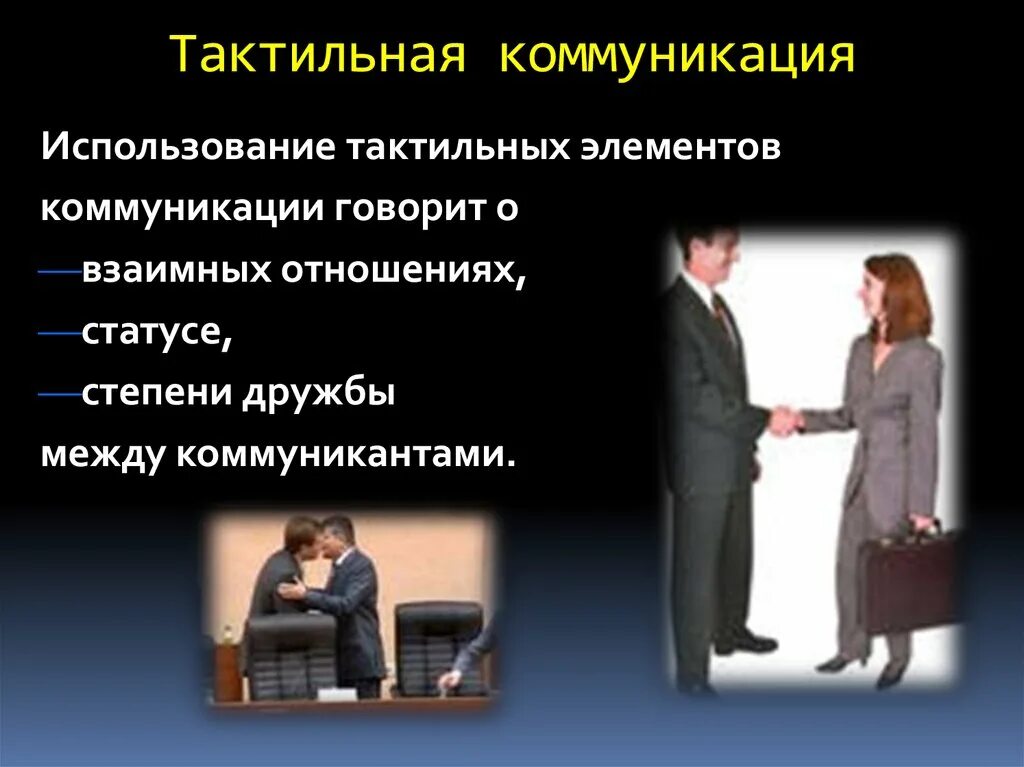 Тактильная коммуникация

Использование тактильных элементов коммуникации говорит о

—взаимных отношениях,

—статусе,

—степени дружбы

между коммуникантами.